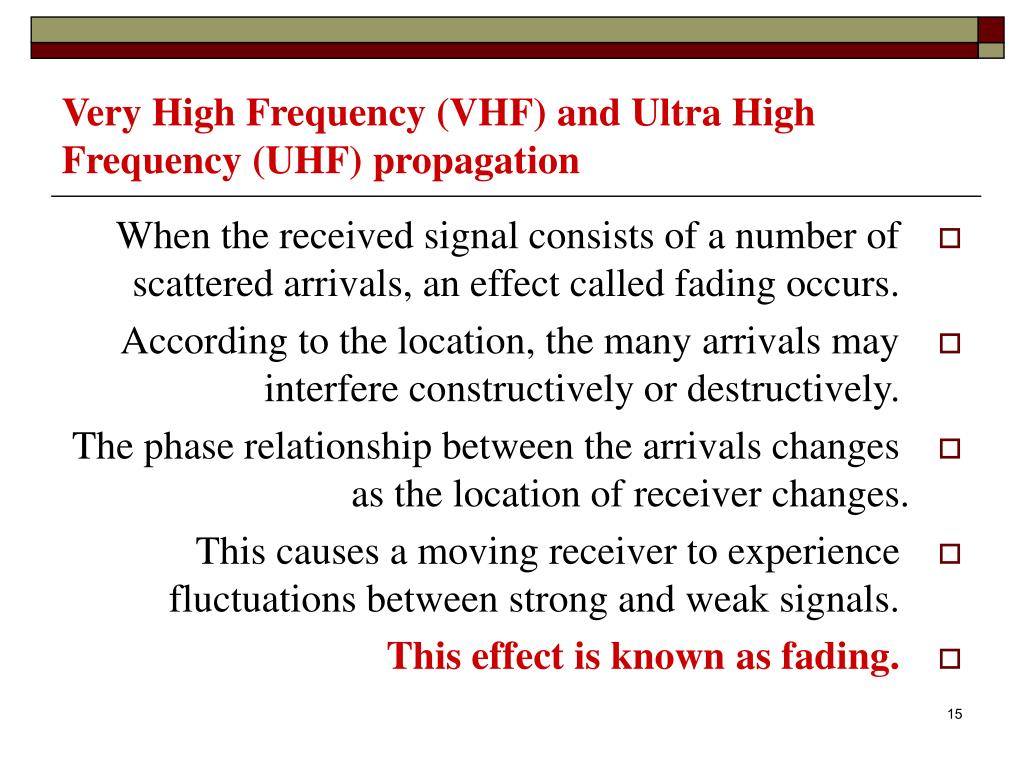 Very High Frequency (VHF) and Ultra High Frequency (UHF) propagation

When the received signal consists of a number of scattered arrivals, an effect called fading occurs.

According to the location, the many arrivals may interfere constructively or destructively.

The phase relationship between the arrivals changes as the location of receiver changes.

This causes a moving receiver to experience fluctuations between strong and weak signals.

This effect is known as fading.

15